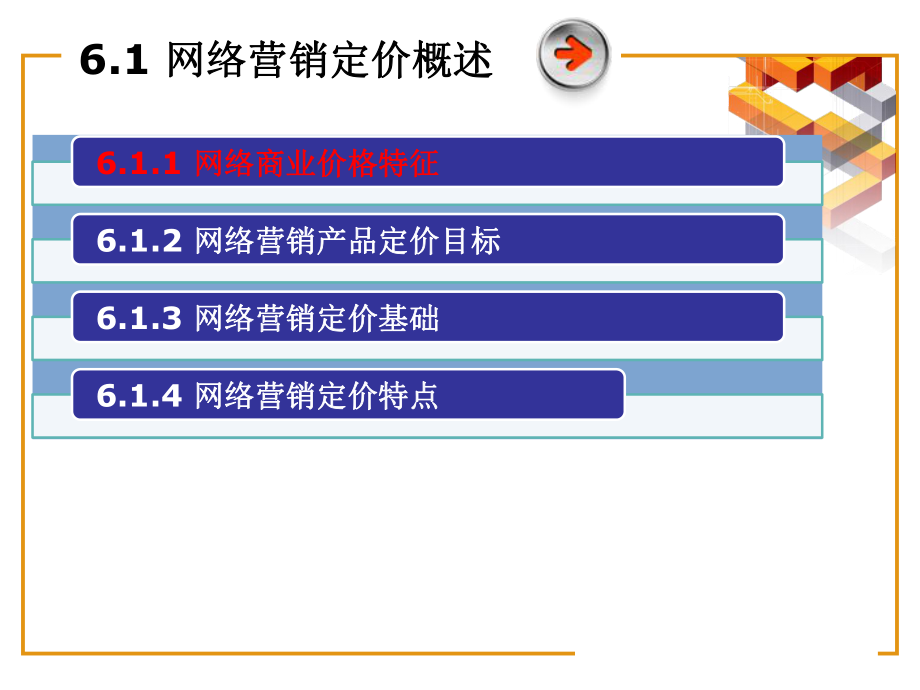 6.1 网络营销定价概述

6.1.1 网络商业价格特征

6.1.2 网络营销产品定价目标

6.1.3 网络营销定价基础

6.1.4 网络营销定价特点